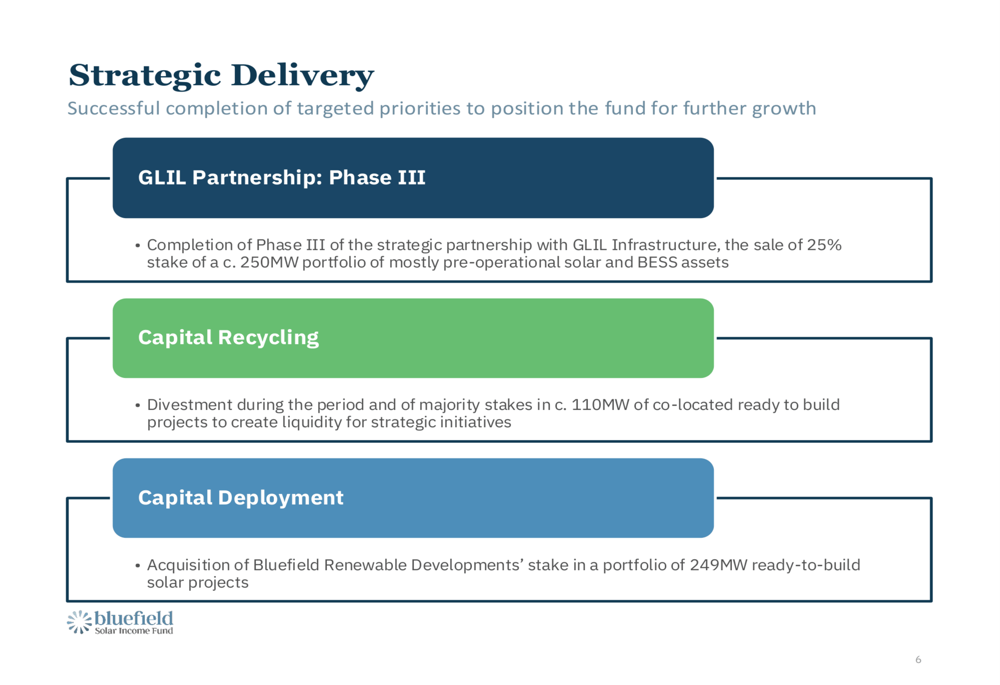 Strategic Delivery

Successful completion of targeted priorities to position the fund for further growth

GLIL Partnership: Phase III

• Completion of Phase III of the strategic partnership with GLIL Infrastructure, the sale of 25% stake of a c. 250MW portfolio of mostly pre-operational solar and BESS assets

Capital Recycling

• Divestment during the period and of majority stakes in c. 110MW of co-located ready to build projects to create liquidity for strategic initiatives

Capital Deployment

• Acquisition of Bluefield Renewable Developments' stake in a portfolio of 249MW ready-to-build solar projects

bluefield
Solar Income Fund

6